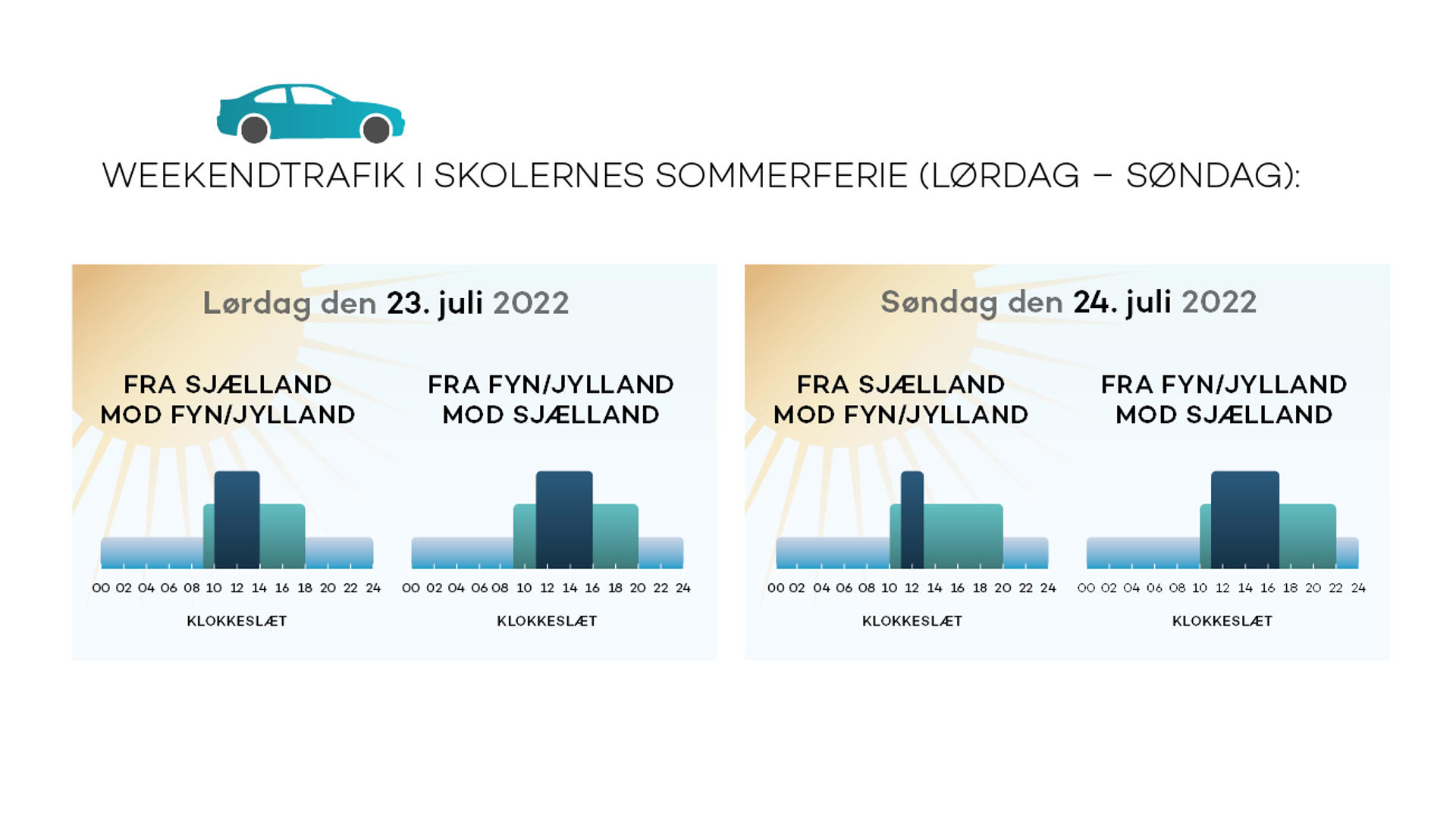 WEEKENDTRAFIK I SKOLERNES SOMMERFERIE (LØRDAG – SØNDAG):

Lørdag den 23. juli 2022

FRA SJÆLLAND MOD FYN/JYLLAND

00 02 04 06 08 10 12 14 16 18 20 22 24

KLOKKESLÆT

FRA FYN/JYLLAND MOD SJÆLLAND

00 02 04 06 08 10 12 14 16 18 20 22 24

KLOKKESLÆT

Søndag den 24. juli 2022

FRA SJÆLLAND MOD FYN/JYLLAND

00 02 04 06 08 10 12 14 16 18 20 22 24

KLOKKESLÆT

FRA FYN/JYLLAND MOD SJÆLLAND

00 02 04 06 08 10 12 14 16 18 20 22 24

KLOKKESLÆT